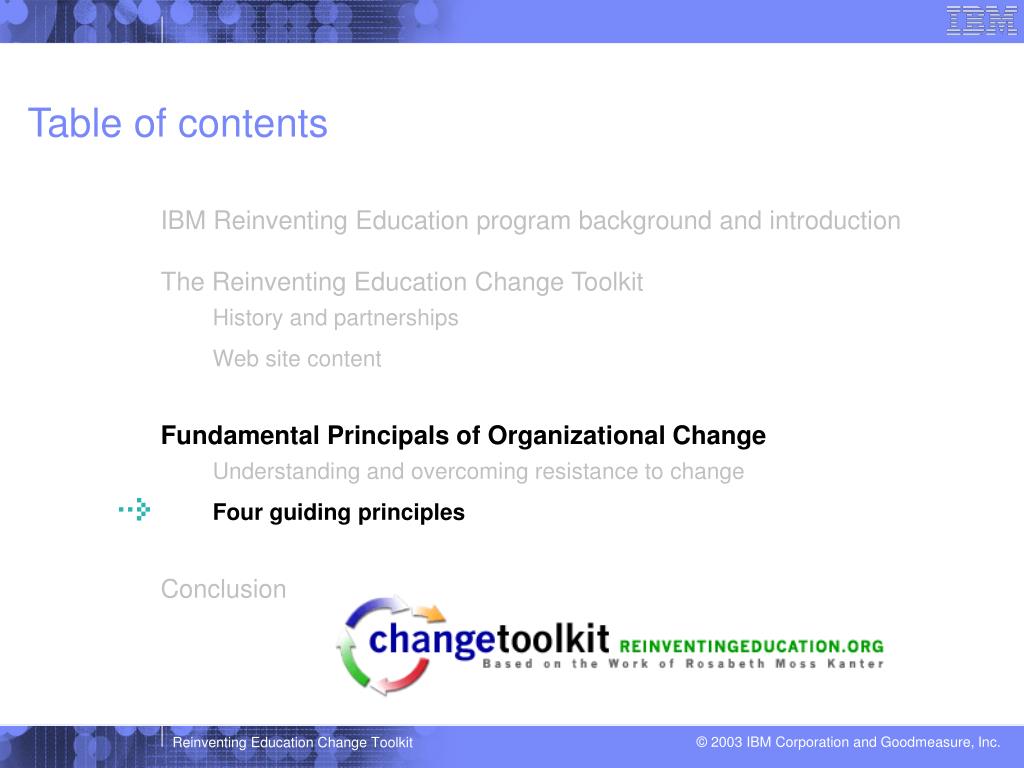 IBM

Table of contents

IBM Reinventing Education program background and introduction

The Reinventing Education Change Toolkit

History and partnerships

Web site content

Fundamental Principals of Organizational Change

Understanding and overcoming resistance to change

Four guiding principles

Conclusion

changetoolkit REINVENTINGEDUCATION.ORG

Based on the Work of Rosabeth Moss Kanter

Reinventing Education Change Toolkit

© 2003 IBM Corporation and Goodmeasure, Inc.